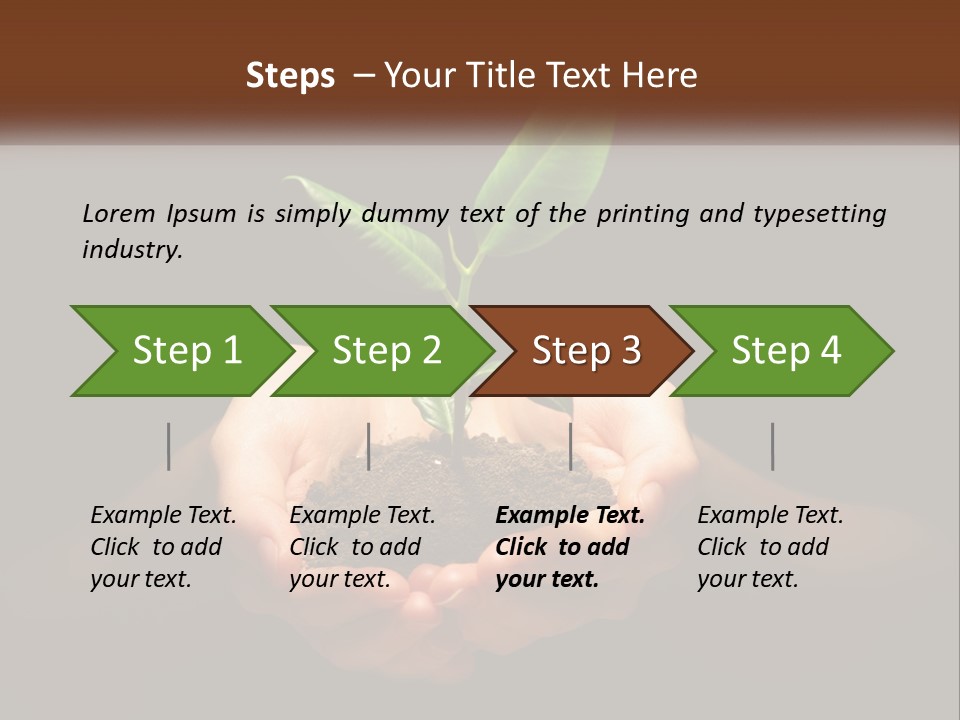 Steps – Your Title Text Here

Lorem Ipsum is simply dummy text of the printing and typesetting industry.

Step 1

Step 2

Step 3

Step 4

Example Text. Click to add your text.

Example Text. Click to add your text.

Example Text. Click to add your text.

Example Text. Click to add your text.